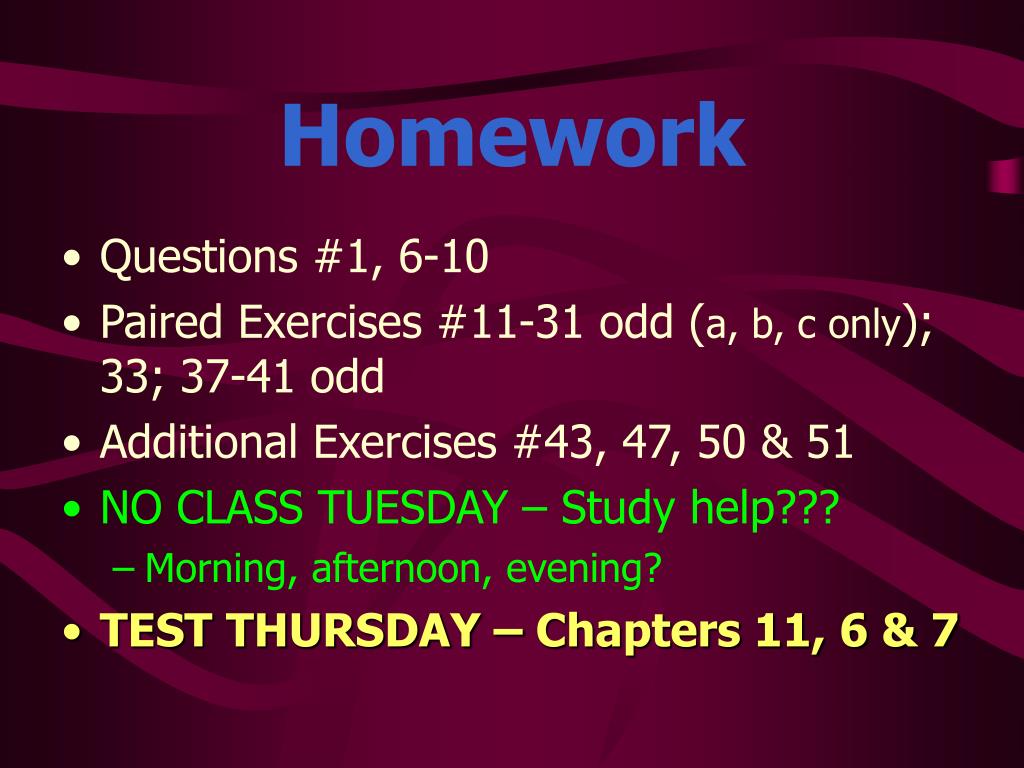 Homework

• Questions #1, 6-10
• Paired Exercises #11-31 odd (a, b, c only); 33; 37-41 odd
• Additional Exercises #43, 47, 50 & 51
• NO CLASS TUESDAY – Study help???
– Morning, afternoon, evening?
• TEST THURSDAY – Chapters 11, 6 & 7